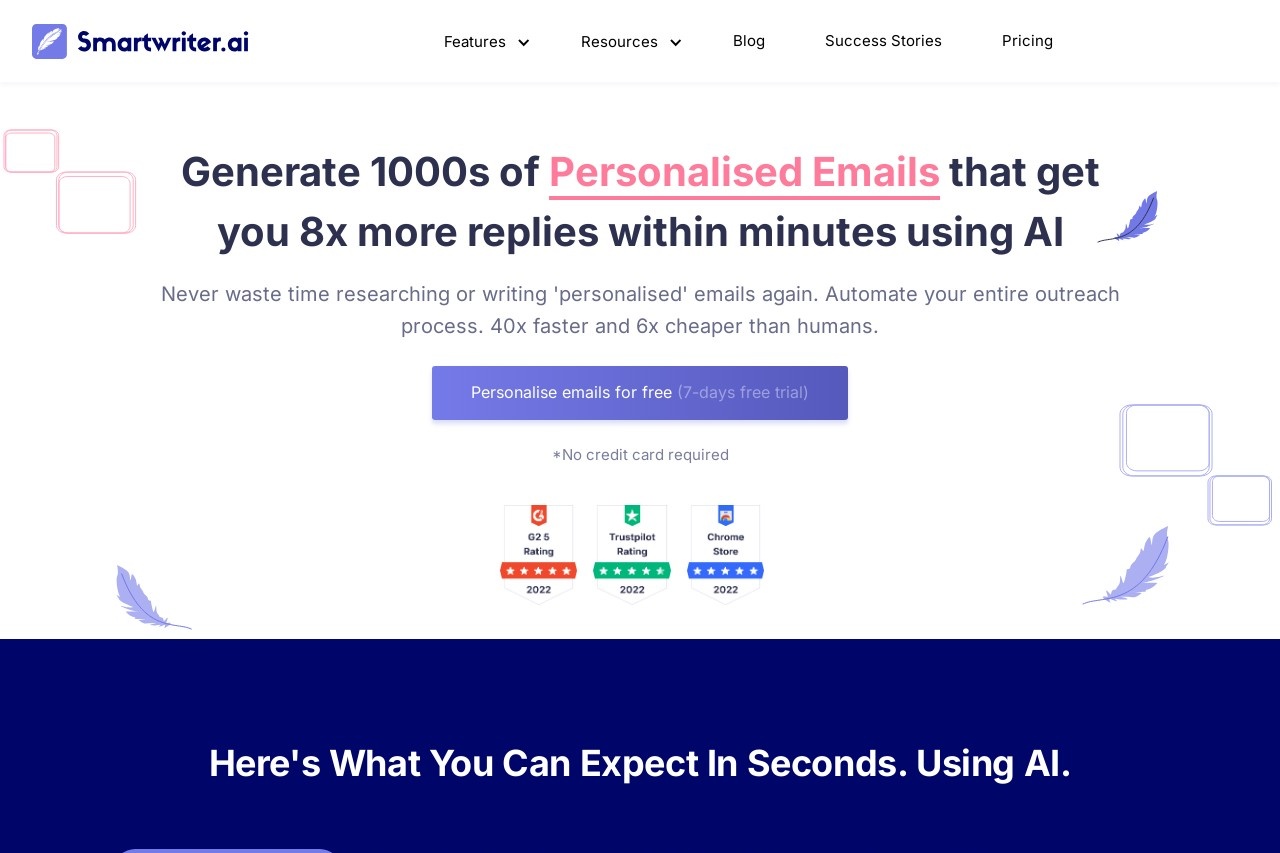 Smartwriter.ai

Features Resources Blog Success Stories Pricing

Generate 1000s of Personalised Emails that get you 8x more replies within minutes using AI

Never waste time researching or writing 'personalised' emails again. Automate your entire outreach process. 40x faster and 6x cheaper than humans.

Personalise emails for free (7-days free trial)

*No credit card required

G2 5 Rating 2022

Trustpilot Rating 2022

Chrome Store 2022

Here's What You Can Expect In Seconds. Using AI.